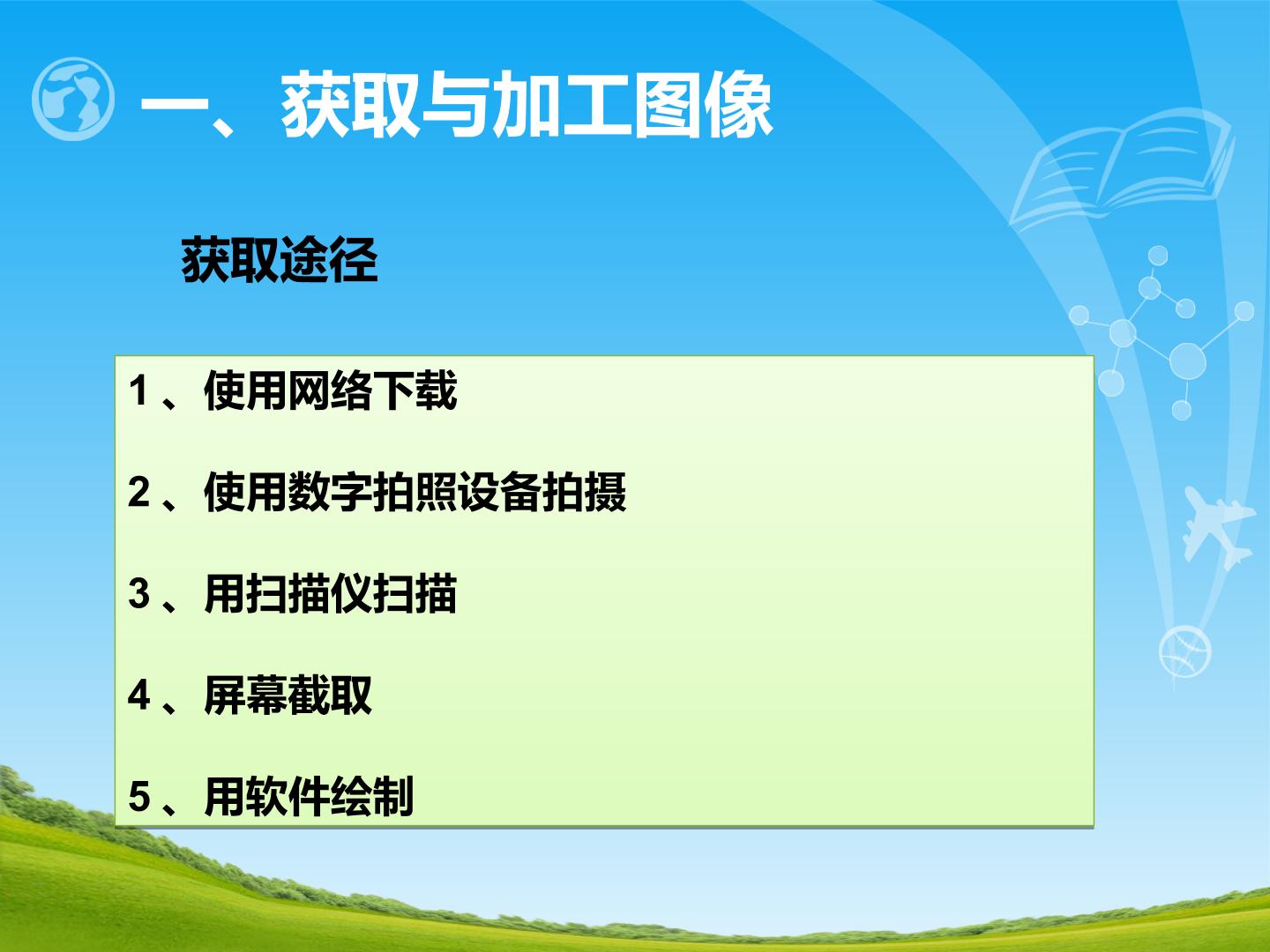 一、获取与加工图像

获取途径

1、使用网络下载

2、使用数字拍照设备拍摄

3、用扫描仪扫描

4、屏幕截取

5、用软件绘制